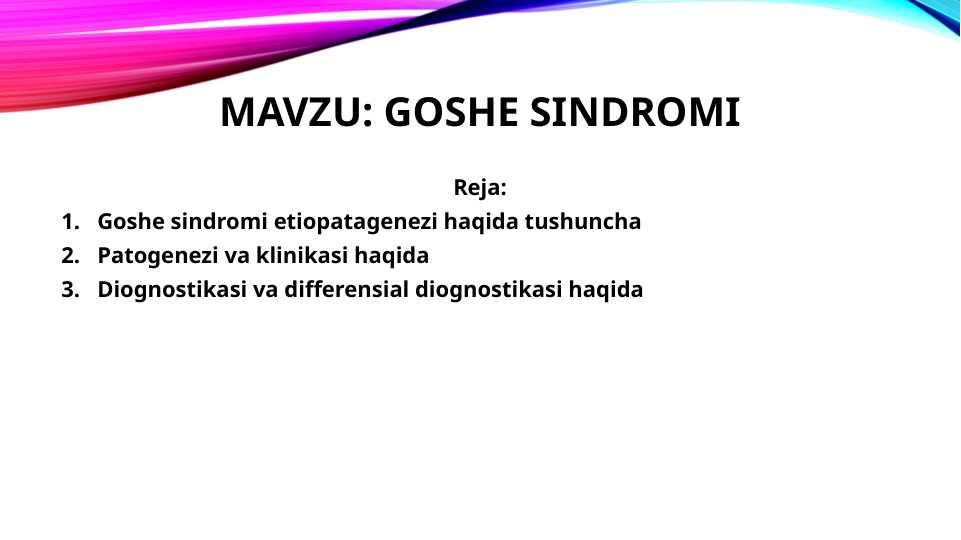 MAVZU: GOSHE SINDROMI

Reja:

1. Goshe sindromi etiopatagenezi haqida tushuncha
2. Patogenezi va klinikasi haqida
3. Diognostikasi va differensial diognostikasi haqida